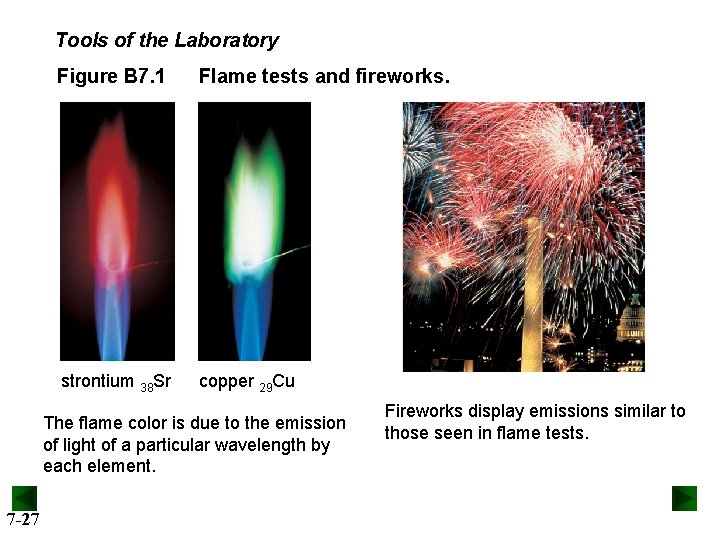 Tools of the Laboratory

Figure B7.1 Flame tests and fireworks.

strontium $_{38}Sr$

copper $_{29}Cu$

The flame color is due to the emission of light of a particular wavelength by each element.

Fireworks display emissions similar to those seen in flame tests.

7-27